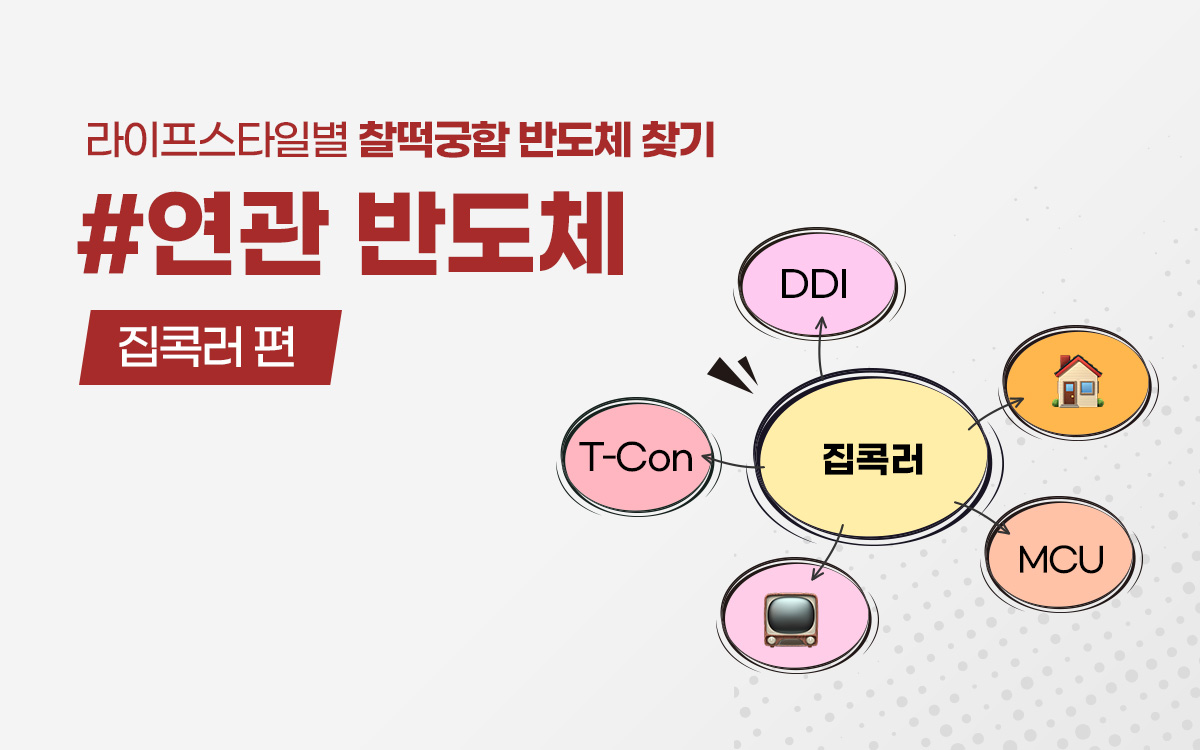 라이프스타일별 찰떡궁합 반도체 찾기

#연관 반도체

집콕러 편

DDI

T-Con

집콕러

MCU